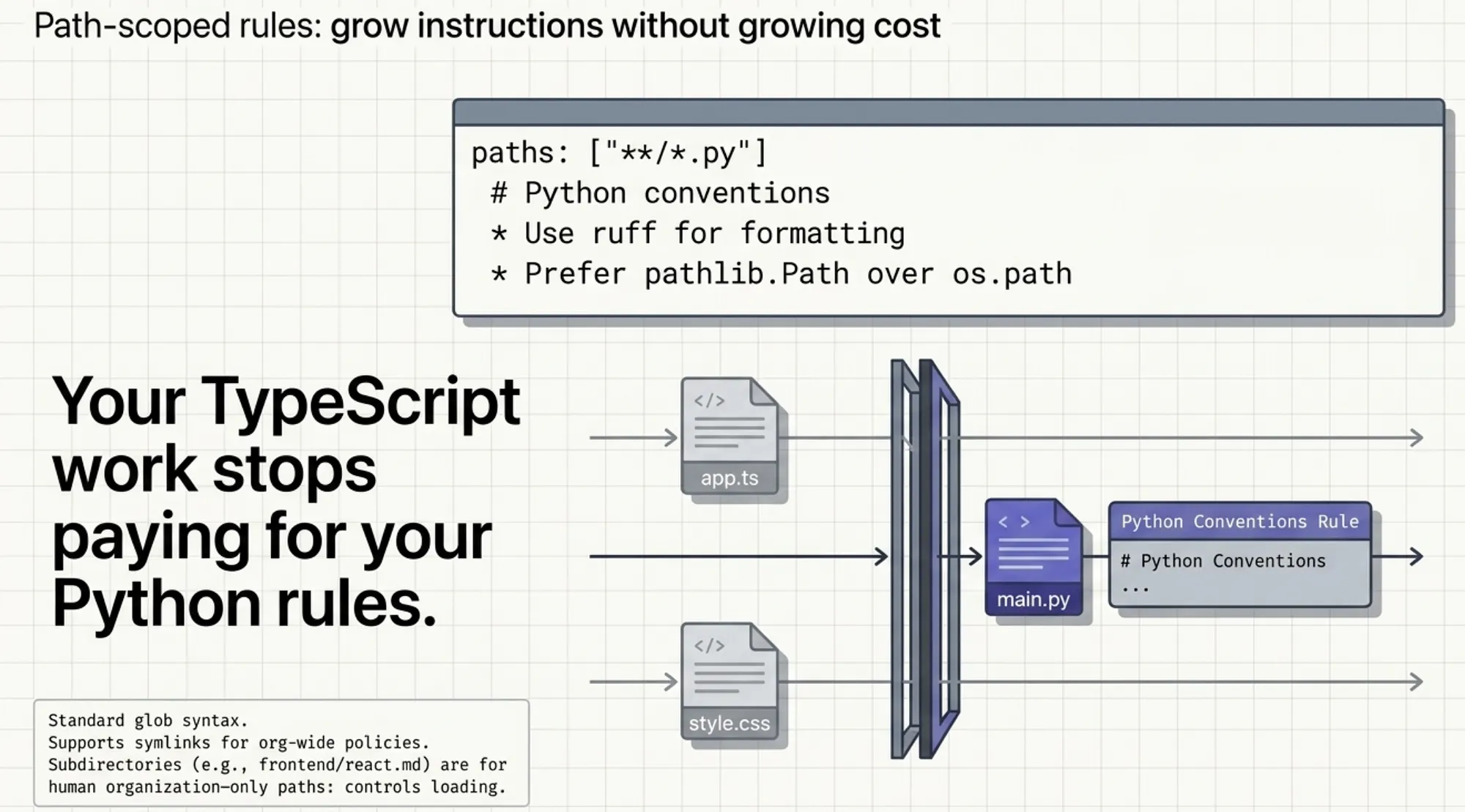 Path-scoped rules: grow instructions without growing cost

paths: ["**/*.py"]
# Python conventions
* Use ruff for formatting
* Prefer pathlib.Path over os.path

Your TypeScript work stops paying for your Python rules.

</>
app.ts

< >
main.py

Python Conventions Rule
# Python Conventions
...

</>
style.css

Standard glob syntax.
Supports symlinks for org-wide policies.
Subdirectories (e.g., frontend/react.md) are for human organization—only paths: controls loading.